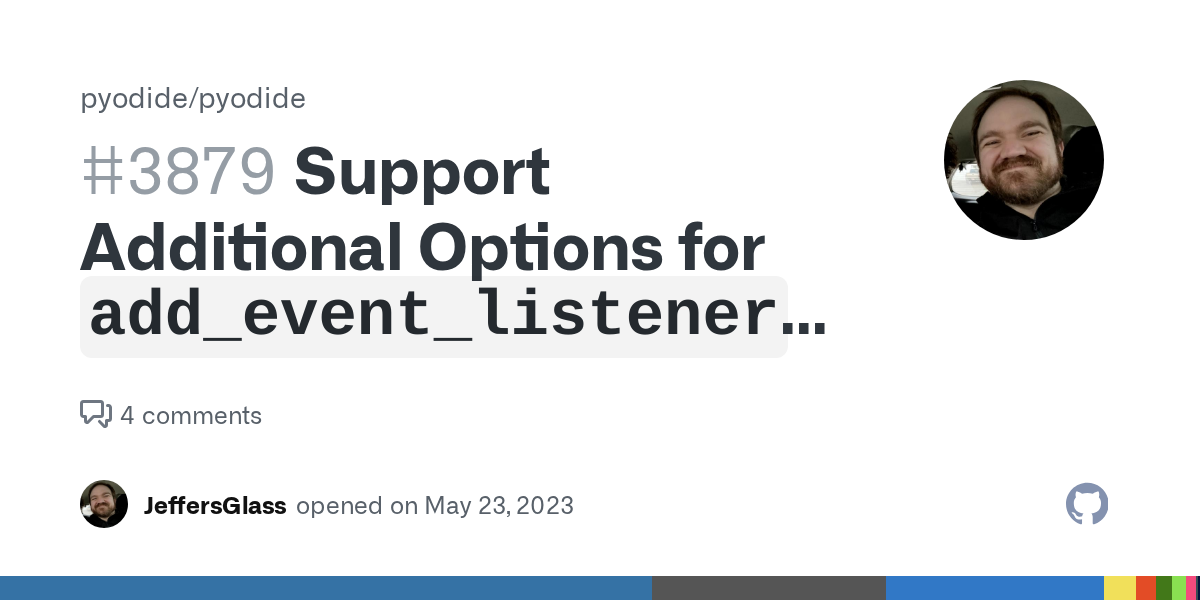 pyodide/pyodide

#3879 Support Additional Options for add_event_listener...

4 comments

JeffersGlass opened on May 23, 2023